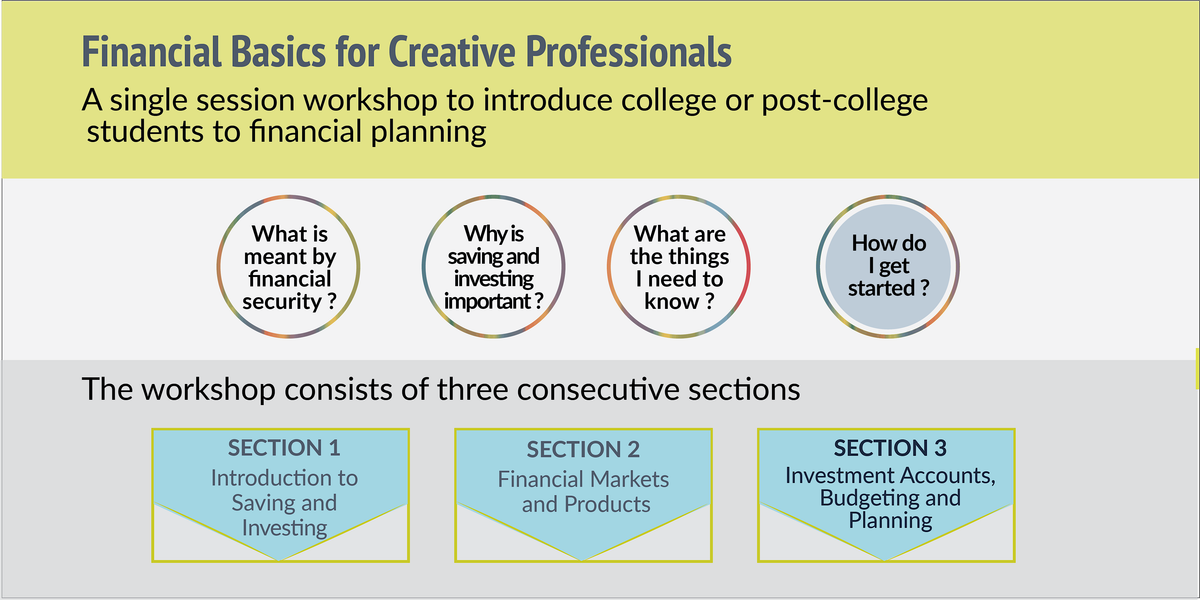 Financial Basics for Creative Professionals

A single session workshop to introduce college or post-college students to financial planning

What is meant by financial security ?

Why is saving and investing important ?

What are the things I need to know ?

How do I get started ?

The workshop consists of three consecutive sections

SECTION 1
Introduction to Saving and Investing

SECTION 2
Financial Markets and Products

SECTION 3
Investment Accounts, Budgeting and Planning